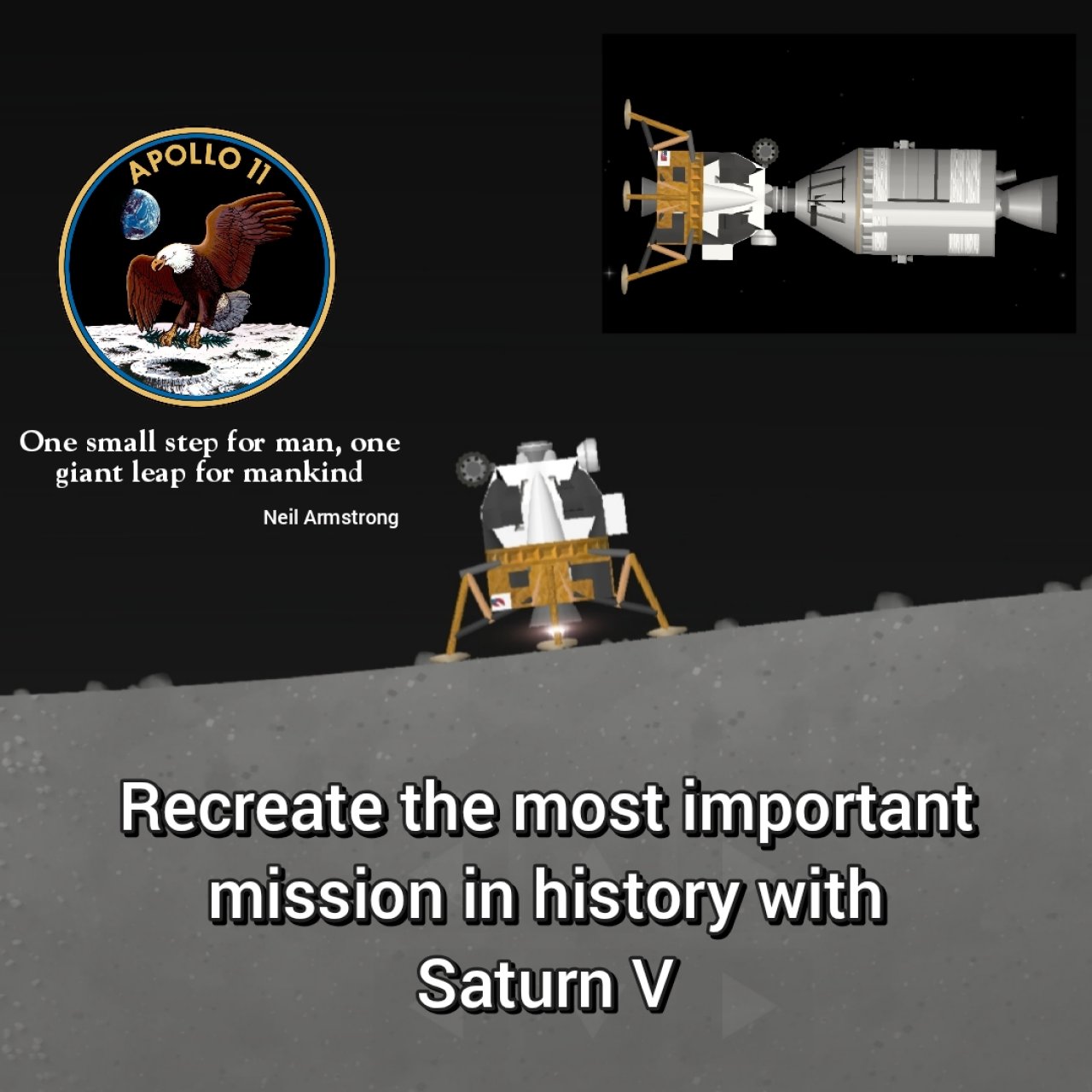 APOLLO 11

One small step for man, one giant leap for mankind

Neil Armstrong

Recreate the most important mission in history with Saturn V